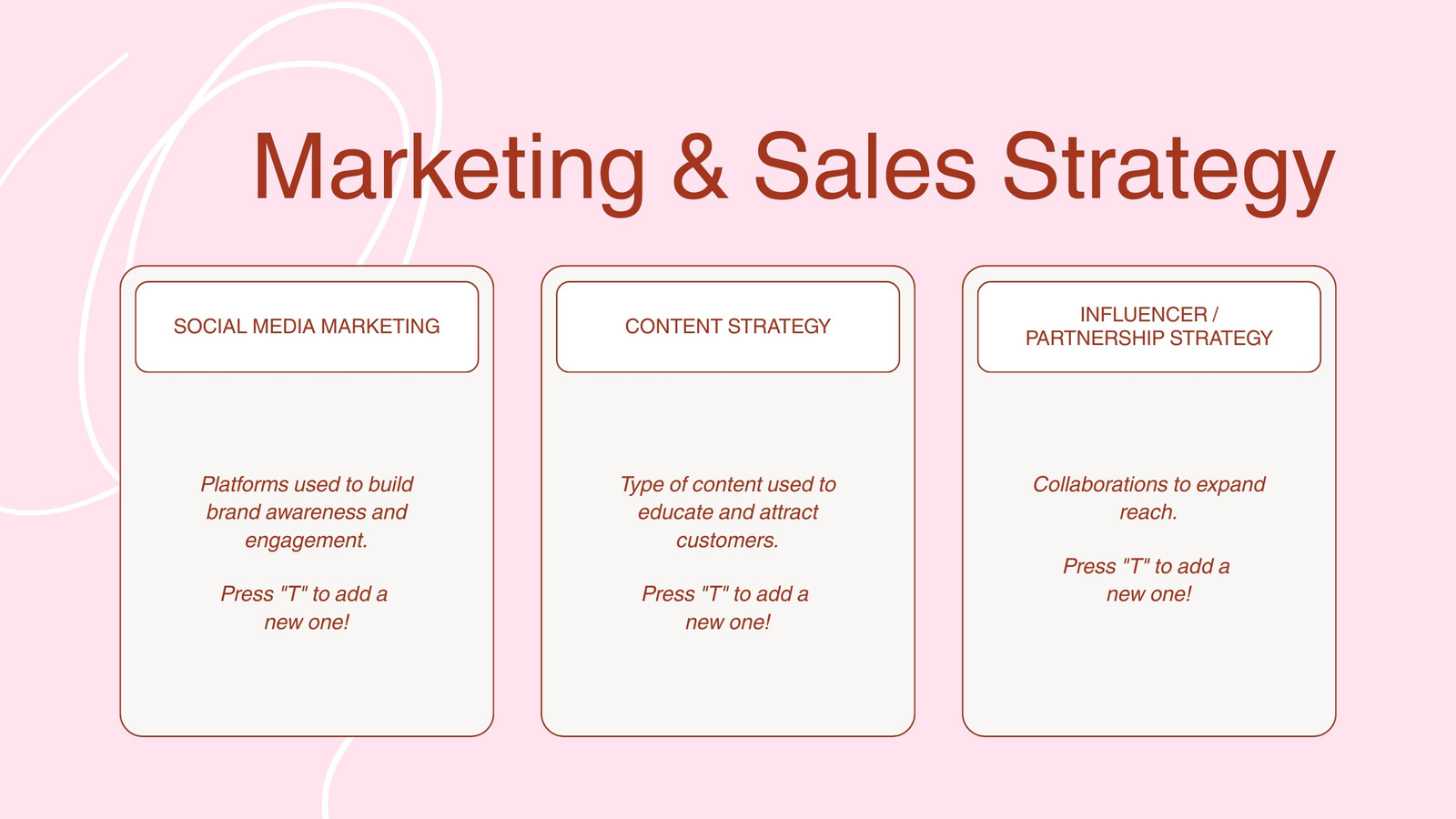 Marketing & Sales Strategy

SOCIAL MEDIA MARKETING

Platforms used to build brand awareness and engagement.

Press "T" to add a new one!

CONTENT STRATEGY

Type of content used to educate and attract customers.

Press "T" to add a new one!

INFLUENCER / PARTNERSHIP STRATEGY

Collaborations to expand reach.

Press "T" to add a new one!